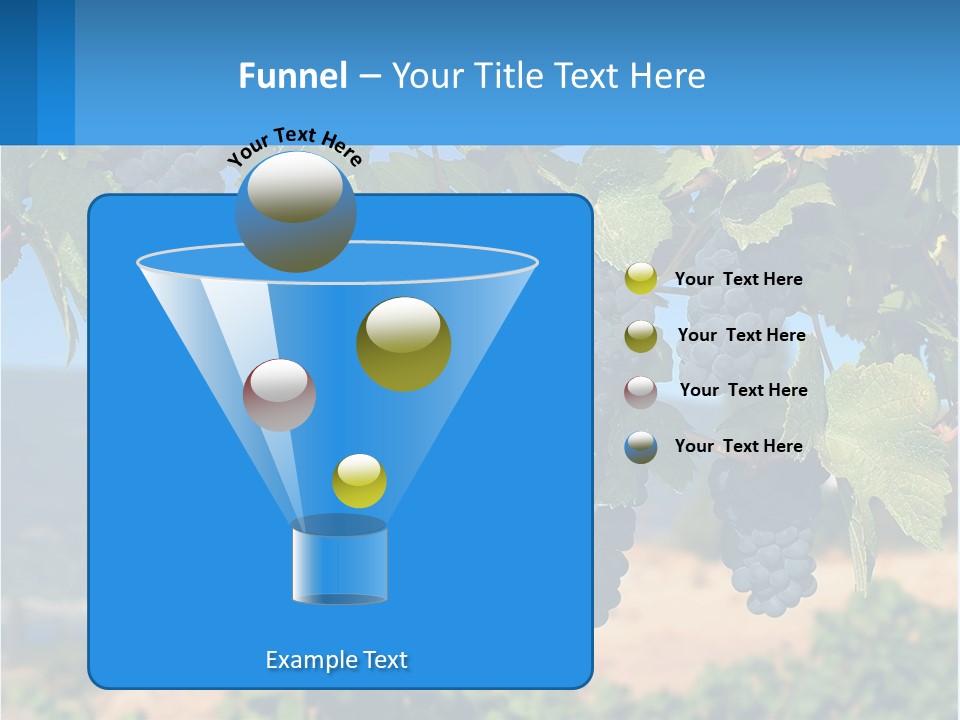 Funnel – Your Title Text Here

Your Text Here

Your Text Here

Your Text Here

Your Text Here

Your Text Here

Example Text